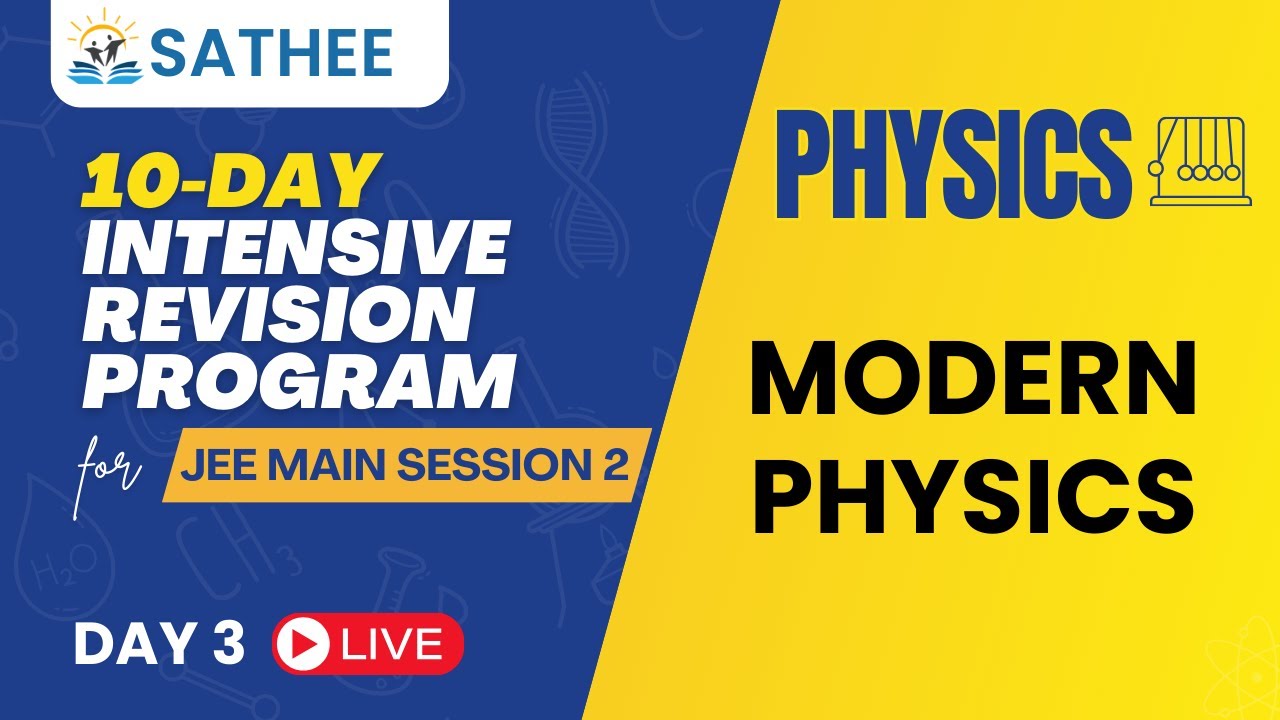 SATHEE

10-DAY INTENSIVE REVISION PROGRAM

for JEE MAIN SESSION 2

DAY 3 LIVE

PHYSICS

MODERN PHYSICS